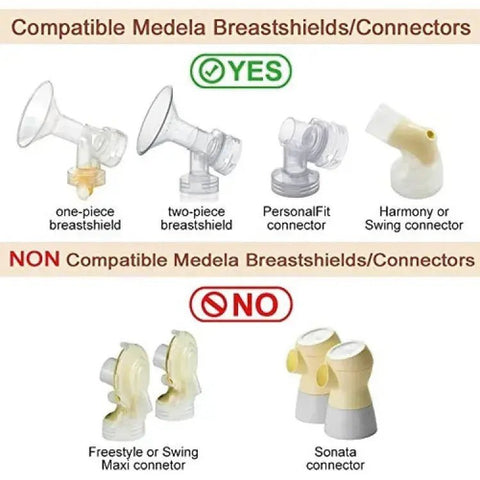 Compatible Medela Breastshields/Connectors

YES

one-piece breastshield

two-piece breastshield

PersonalFit connector

Harmony or Swing connector

NON Compatible Medela Breastshields/Connectors

NO

Freestyle or Swing Maxi connetor

Sonata connector